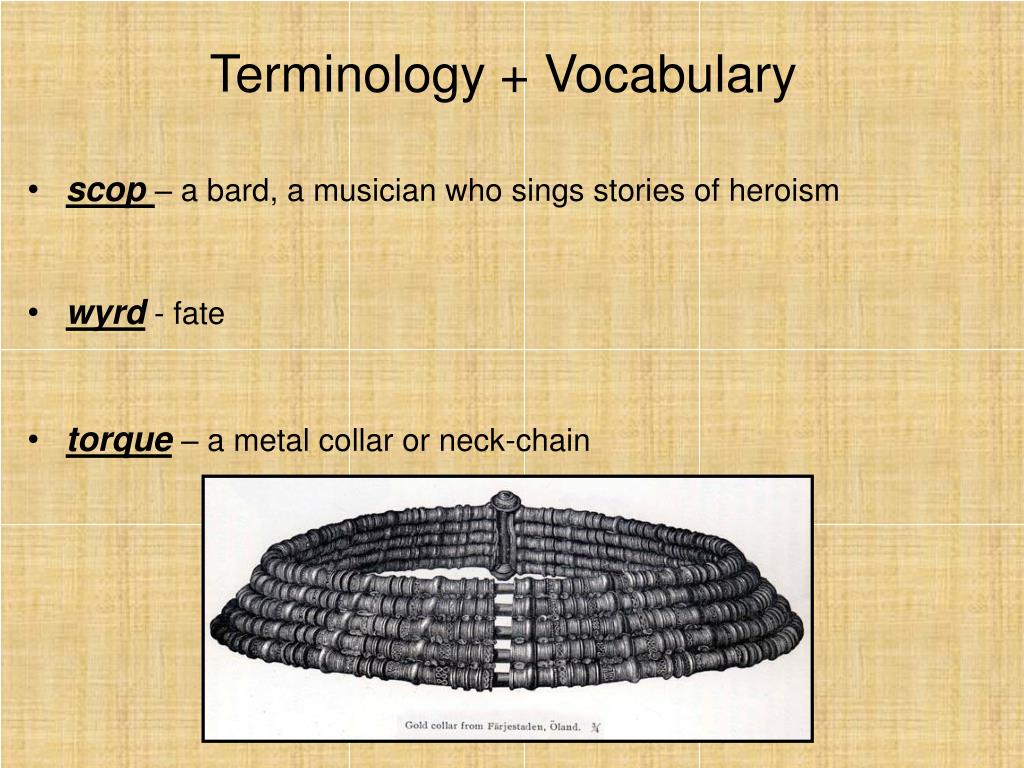 Terminology + Vocabulary

• scop – a bard, a musician who sings stories of heroism

• wyrd - fate

• torque – a metal collar or neck-chain

Gold collar from Färjestaden, Öland. ¾